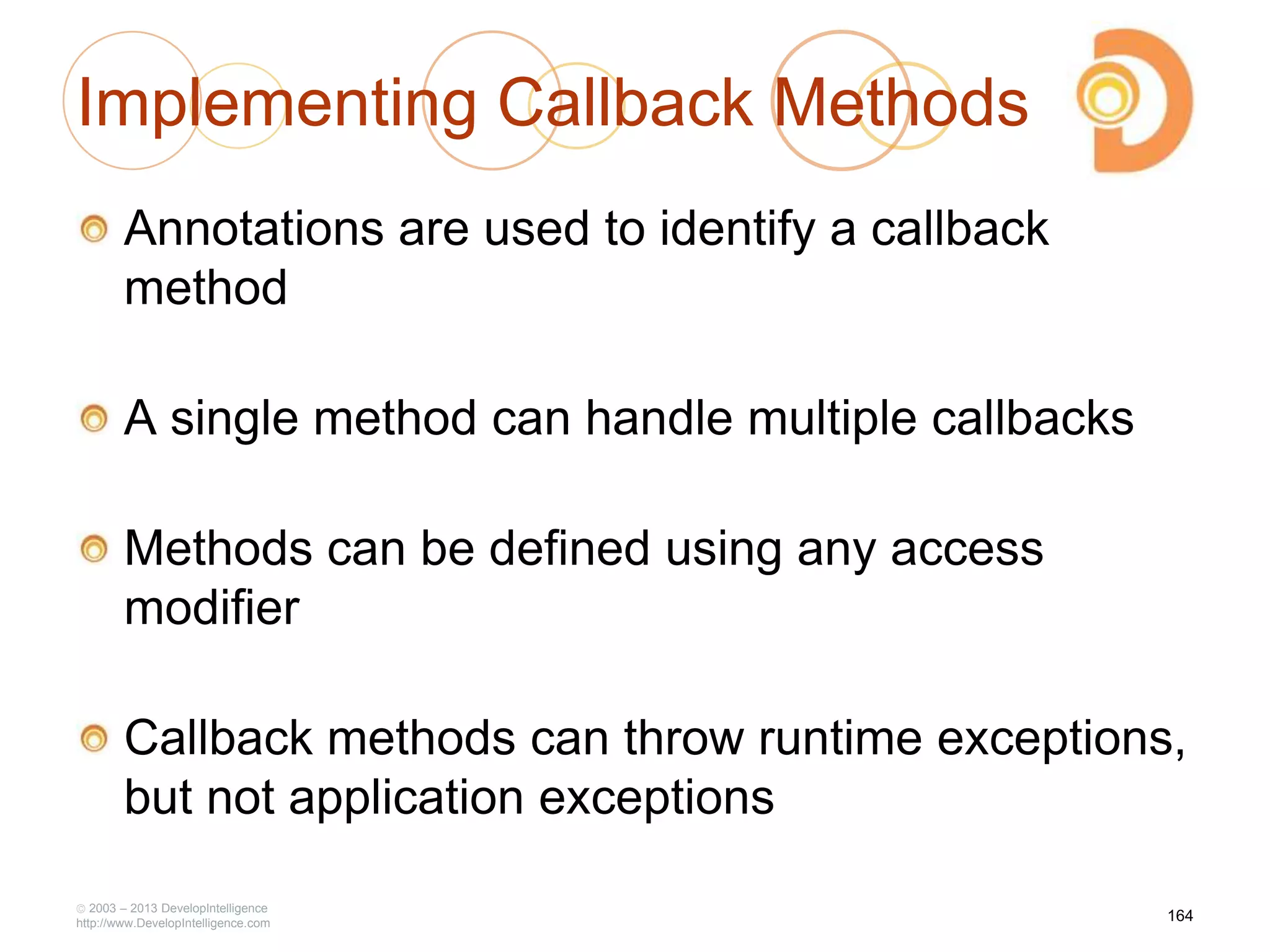 Implementing Callback Methods

Annotations are used to identify a callback method

A single method can handle multiple callbacks

Methods can be defined using any access modifier

Callback methods can throw runtime exceptions, but not application exceptions

© 2003 – 2013 DevelopIntelligence
http://www.DevelopIntelligence.com

164